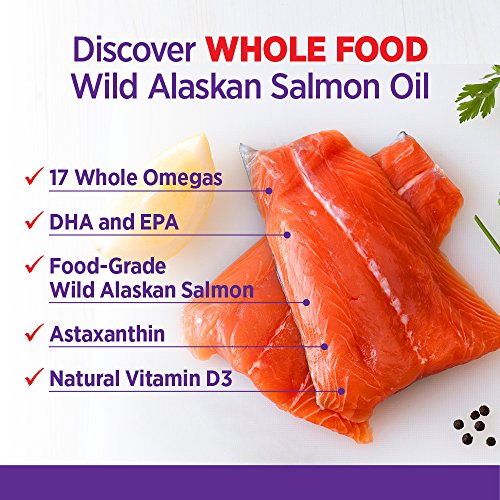 Discover WHOLE FOOD Wild Alaskan Salmon Oil

✓ 17 Whole Omegas

✓ DHA and EPA

✓ Food-Grade Wild Alaskan Salmon

✓ Astaxanthin

✓ Natural Vitamin D3